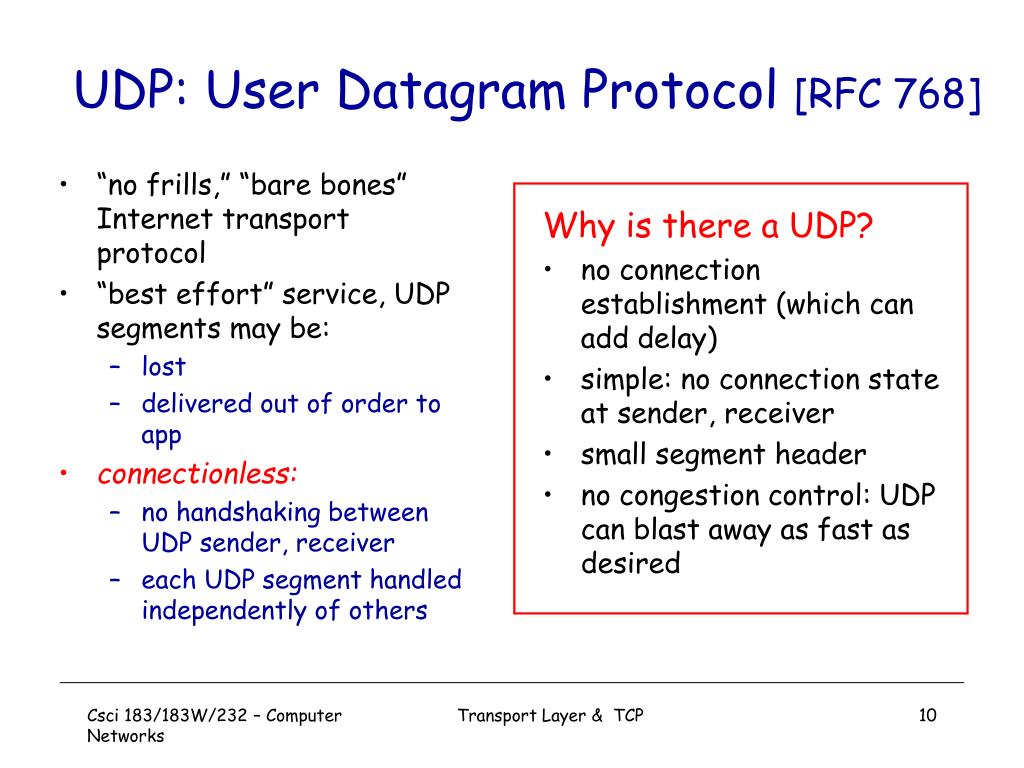 UDP: User Datagram Protocol [RFC 768]

• “no frills,” “bare bones” Internet transport protocol
• “best effort” service, UDP segments may be:
  – lost
  – delivered out of order to app
• connectionless:
  – no handshaking between UDP sender, receiver
  – each UDP segment handled independently of others

Why is there a UDP?
• no connection establishment (which can add delay)
• simple: no connection state at sender, receiver
• small segment header
• no congestion control: UDP can blast away as fast as desired

Csci 183/183W/232 – Computer Networks

Transport Layer & TCP

10